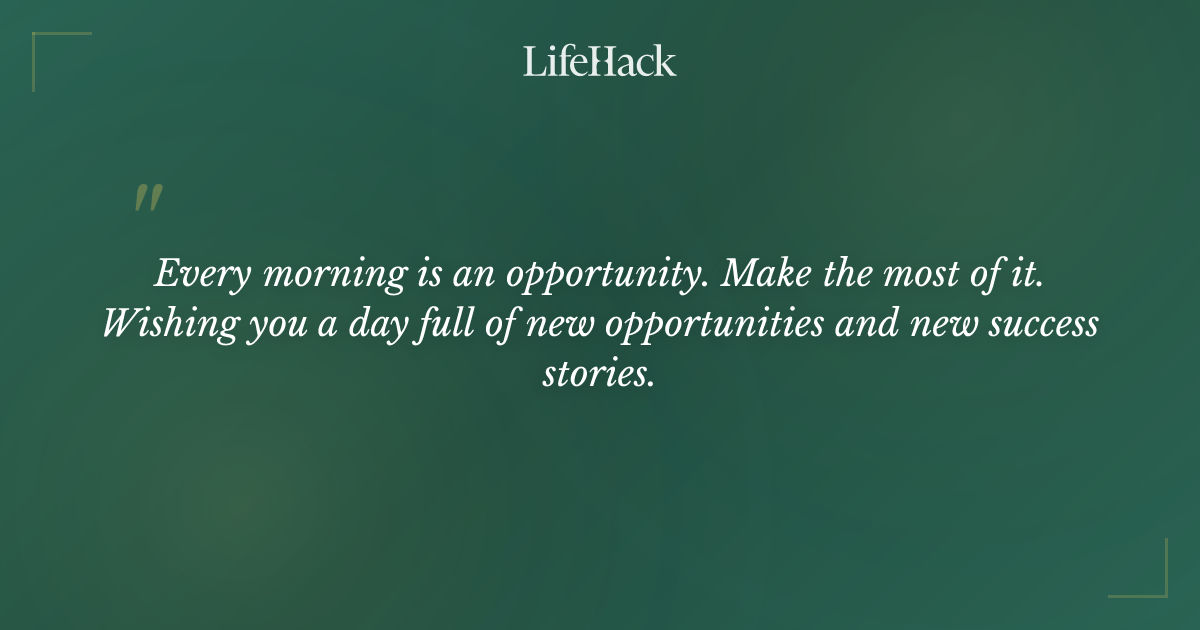 LifeHack

"

Every morning is an opportunity. Make the most of it. Wishing you a day full of new opportunities and new success stories.